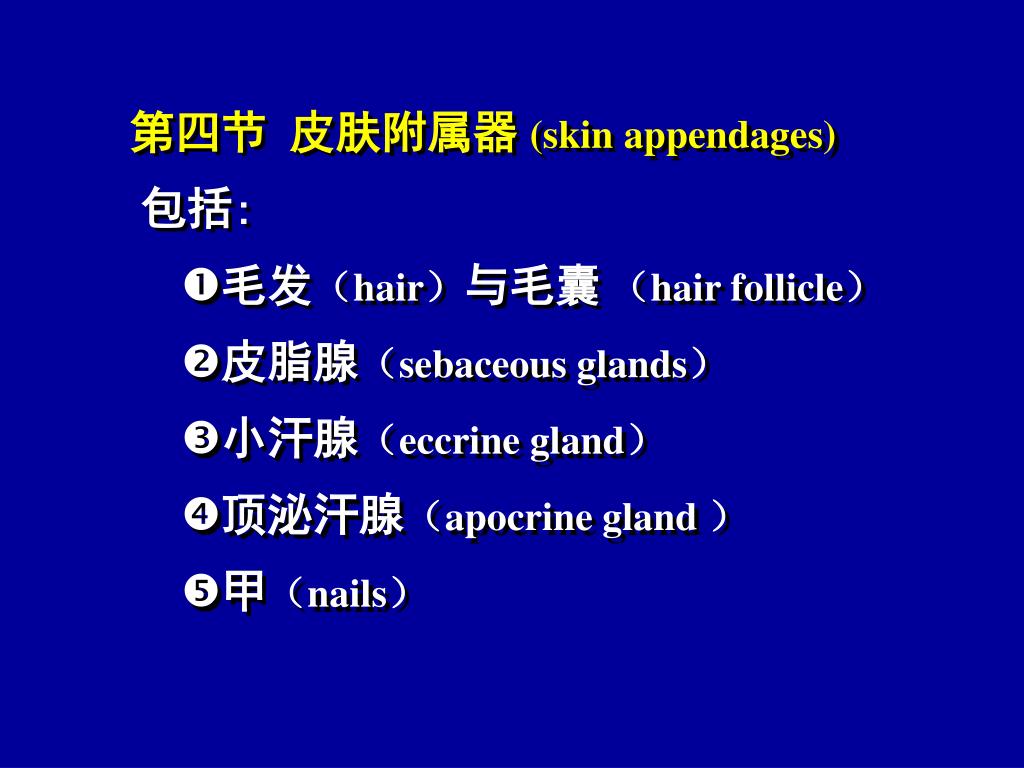 第四节 皮肤附属器 (skin appendages)

包括:

❶毛发（hair）与毛囊 （hair follicle）

❷皮脂腺（sebaceous glands）

❸小汗腺（eccrine gland）

❹顶泌汗腺（apocrine gland ）

❺甲（nails）